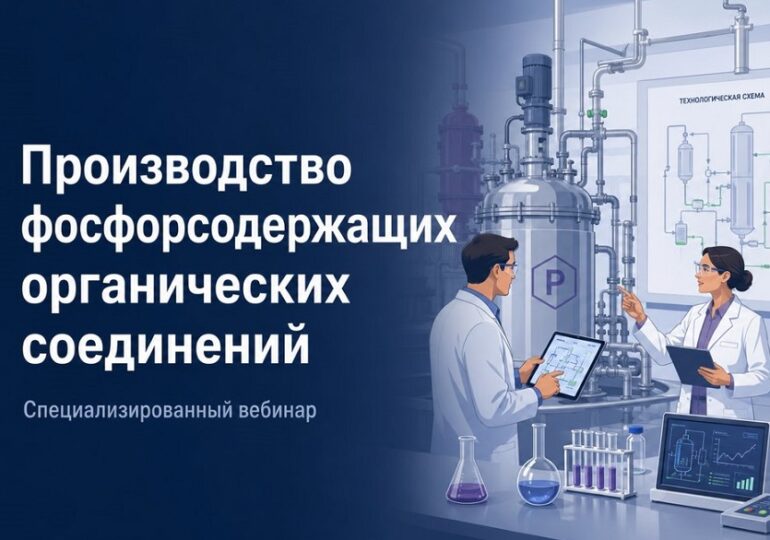 Производство фосфорсодержащих органических соединений

Специализированный вебинар

ТЕХНОЛОГИЧЕСКАЯ СХЕМА

P